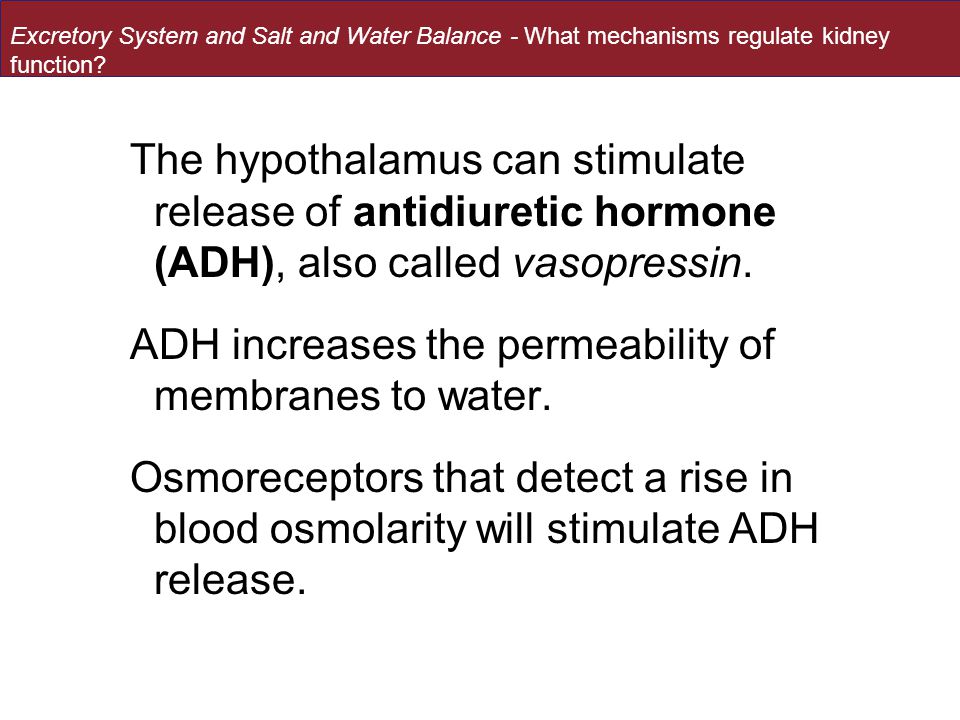 Excretory System and Salt and Water Balance - What mechanisms regulate kidney function?

The hypothalamus can stimulate release of antidiuretic hormone (ADH), also called vasopressin.

ADH increases the permeability of membranes to water.

Osmoreceptors that detect a rise in blood osmolarity will stimulate ADH release.